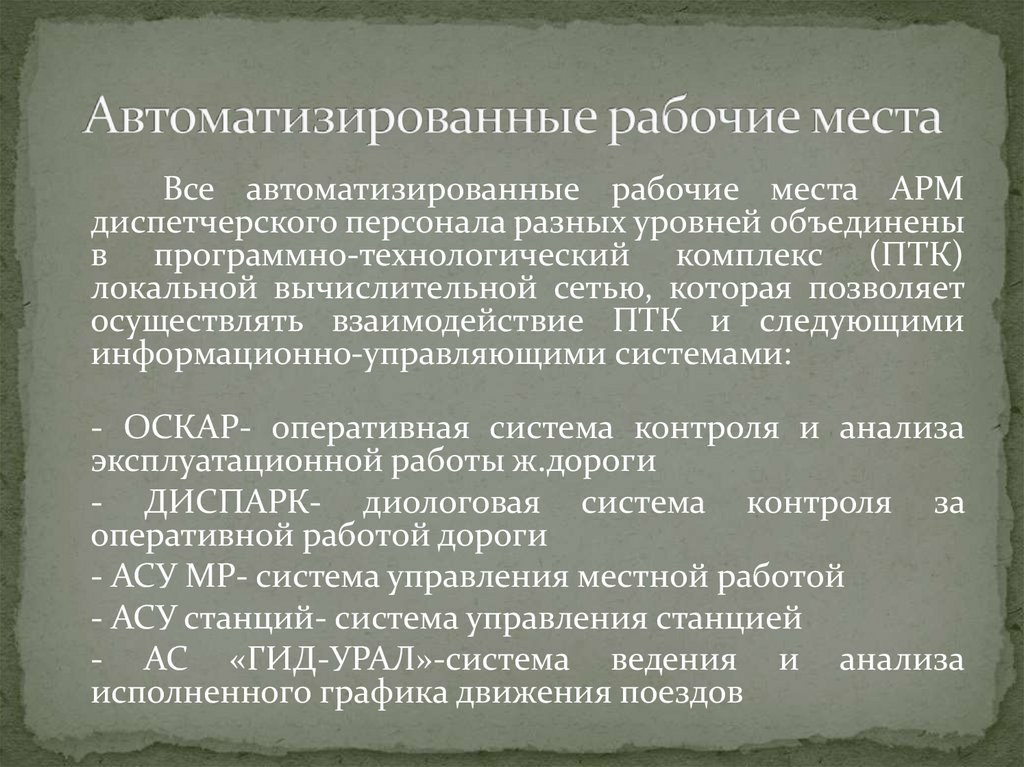 Автоматизированные рабочие места

Все автоматизированные рабочие места АРМ диспетчерского персонала разных уровней объединены в программно-технологический комплекс (ПТК) локальной вычислительной сетью, которая позволяет осуществлять взаимодействие ПТК и следующими информационно-управляющими системами:

- ОСКАР- оперативная система контроля и анализа эксплуатационной работы ж.дороги

- ДИСПАРК- диологовая система контроля за оперативной работой дороги

- АСУ МР- система управления местной работой

- АСУ станций- система управления станцией

- АС «ГИД-УРАЛ»-система ведения и анализа исполненного графика движения поездов